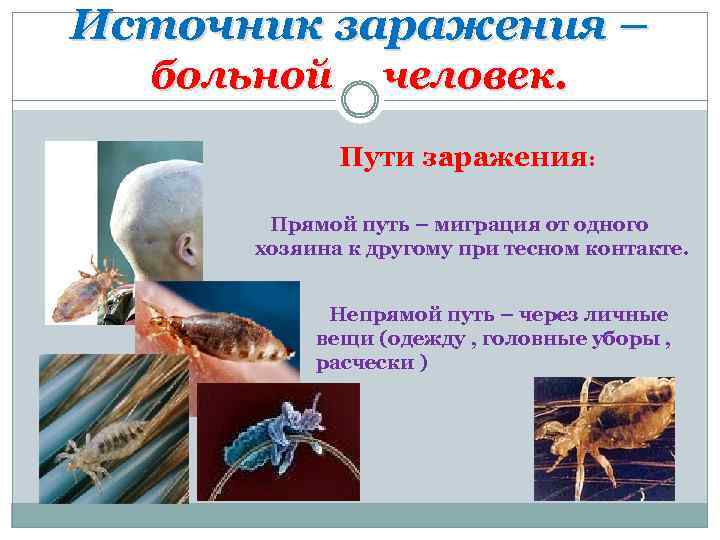 Источник заражения – больной человек.

Пути заражения:

Прямой путь – миграция от одного хозяина к другому при тесном контакте.

Непрямой путь – через личные вещи (одежду , головные уборы , расчески )